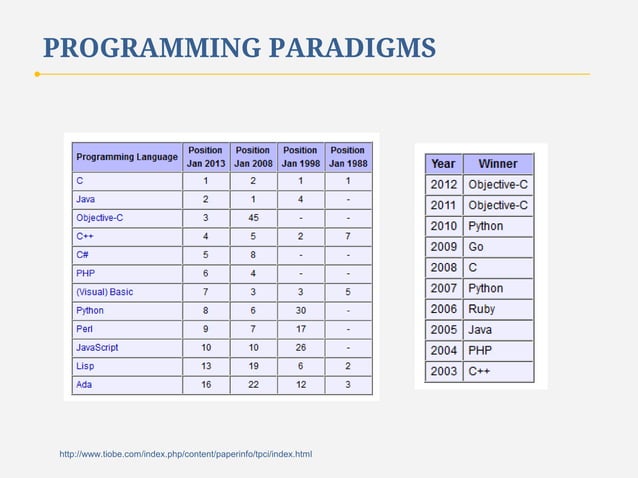 PROGRAMMING PARADIGMS

| Programming Language | Position Jan 2013 | Position Jan 2008 | Position Jan 1998 | Position Jan 1988 |
|---|---|---|---|---|
| C | 1 | 2 | 1 | 1 |
| Java | 2 | 1 | 4 | - |
| Objective-C | 3 | 45 | - | - |
| C++ | 4 | 5 | 2 | 7 |
| C# | 5 | 8 | - | - |
| PHP | 6 | 4 | - | - |
| (Visual) Basic | 7 | 3 | 3 | 5 |
| Python | 8 | 6 | 30 | - |
| Perl | 9 | 7 | 17 | - |
| JavaScript | 10 | 10 | 26 | - |
| Lisp | 13 | 19 | 6 | 2 |
| Ada | 16 | 22 | 12 | 3 |

| Year | Winner |
|---|---|
| 2012 | Objective-C |
| 2011 | Objective-C |
| 2010 | Python |
| 2009 | Go |
| 2008 | C |
| 2007 | Python |
| 2006 | Ruby |
| 2005 | Java |
| 2004 | PHP |
| 2003 | C++ |

http://www.tiobe.com/index.php/content/paperinfo/tpci/index.html